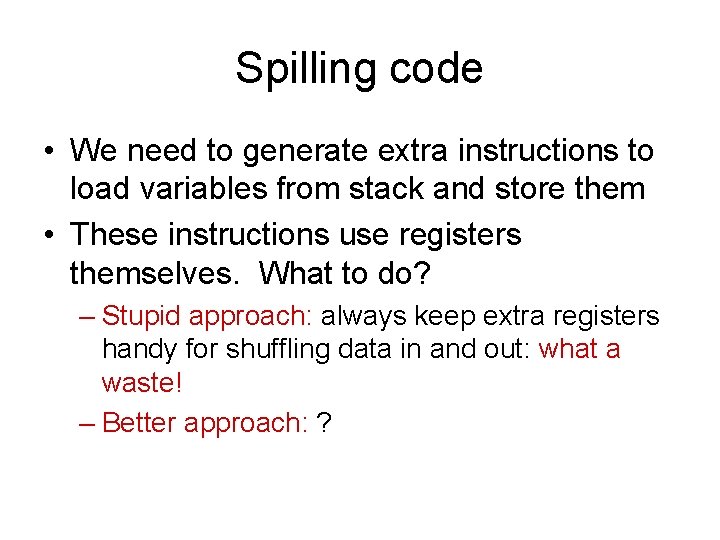 Spilling code

• We need to generate extra instructions to load variables from stack and store them

• These instructions use registers themselves. What to do?

– Stupid approach: always keep extra registers handy for shuffling data in and out: what a waste!

– Better approach: ?